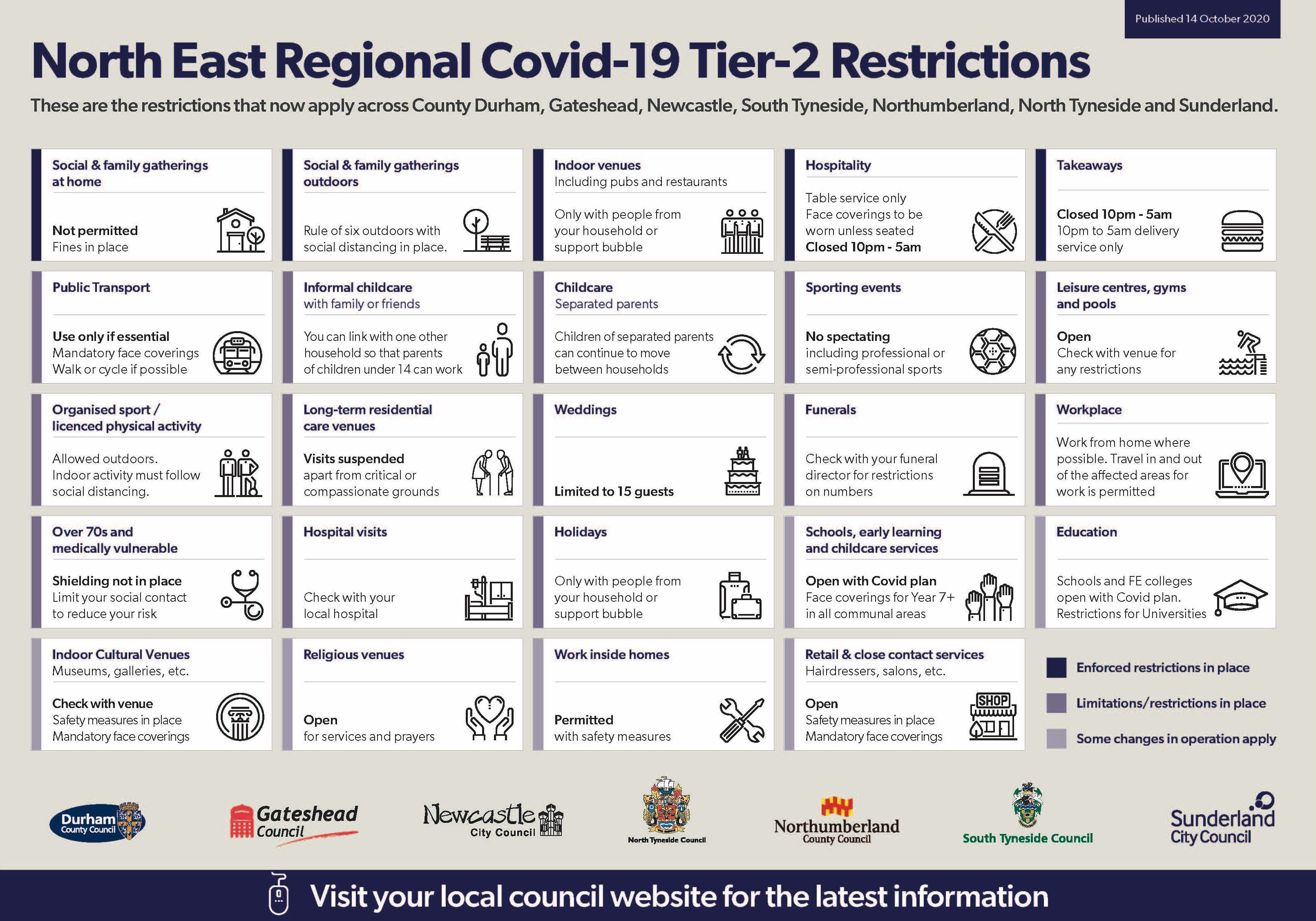 Published 14 October 2020

North East Regional Covid-19 Tier-2 Restrictions

These are the restrictions that now apply across County Durham, Gateshead, Newcastle, South Tyneside, Northumberland, North Tyneside and Sunderland.

Social & family gatherings at home
Not permitted
Fines in place

Social & family gatherings outdoors
Rule of six outdoors with social distancing in place.

Indoor venues
Including pubs and restaurants
Only with people from your household or support bubble

Hospitality
Table service only
Face coverings to be worn unless seated
Closed 10pm - 5am

Takeaways
Closed 10pm - 5am
10pm to 5am delivery service only

Public Transport
Use only if essential
Mandatory face coverings
Walk or cycle if possible

Informal childcare
with family or friends
You can link with one other household so that parents of children under 14 can work

Childcare
Separated parents
Children of separated parents can continue to move between households

Sporting events
No spectating
including professional or semi-professional sports

Leisure centres, gyms and pools
Open
Check with venue for any restrictions

Organised sport / licenced physical activity
Allowed outdoors.
Indoor activity must follow social distancing.

Long-term residential care venues
Visits suspended
apart from critical or compassionate grounds

Weddings
Limited to 15 guests

Funerals
Check with your funeral director for restrictions on numbers

Workplace
Work from home where possible. Travel in and out of the affected areas for work is permitted

Over 70s and medically vulnerable
Shielding not in place
Limit your social contact to reduce your risk

Hospital visits
Check with your local hospital

Holidays
Only with people from your household or support bubble

Schools, early learning and childcare services
Open with Covid plan
Face coverings for Year 7+ in all communal areas

Education
Schools and FE colleges open with Covid plan.
Restrictions for Universities

Indoor Cultural Venues
Museums, galleries, etc.
Check with venue
Safety measures in place
Mandatory face coverings

Religious venues
Open
for services and prayers

Work inside homes
Permitted
with safety measures

Retail & close contact services
Hairdressers, salons, etc.
Open
Safety measures in place
Mandatory face coverings

SHOP

Enforced restrictions in place
Limitations/restrictions in place
Some changes in operation apply

Durham County Council
Gateshead Council
Newcastle City Council
North Tyneside Council
Northumberland County Council
South Tyneside Council
Sunderland City Council

Visit your local council website for the latest information